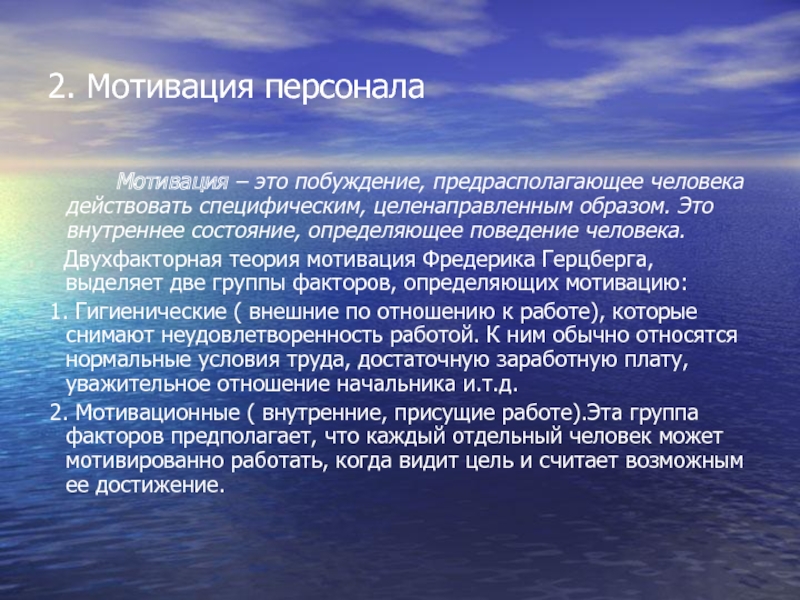 2. Мотивация персонала

Мотивация – это побуждение, предрасполагающее человека действовать специфическим, целенаправленным образом. Это внутреннее состояние, определяющее поведение человека.

Двухфакторная теория мотивация Фредерика Герцберга, выделяет две группы факторов, определяющих мотивацию:

1. Гигиенические ( внешние по отношению к работе), которые снимают неудовлетворенность работой. К ним обычно относятся нормальные условия труда, достаточную заработную плату, уважительное отношение начальника и.т.д.

2. Мотивационные ( внутренние, присущие работе).Эта группа факторов предполагает, что каждый отдельный человек может мотивированно работать, когда видит цель и считает возможным ее достижение.